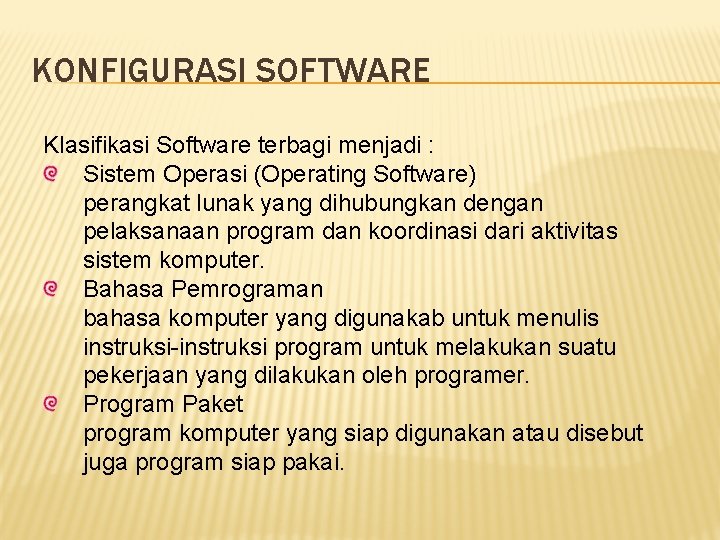 KONFIGURASI SOFTWARE

Klasifikasi Software terbagi menjadi :

Sistem Operasi (Operating Software)
perangkat lunak yang dihubungkan dengan pelaksanaan program dan koordinasi dari aktivitas sistem komputer.

Bahasa Pemrograman
bahasa komputer yang digunakab untuk menulis instruksi-instruksi program untuk melakukan suatu pekerjaan yang dilakukan oleh programer.

Program Paket
program komputer yang siap digunakan atau disebut juga program siap pakai.